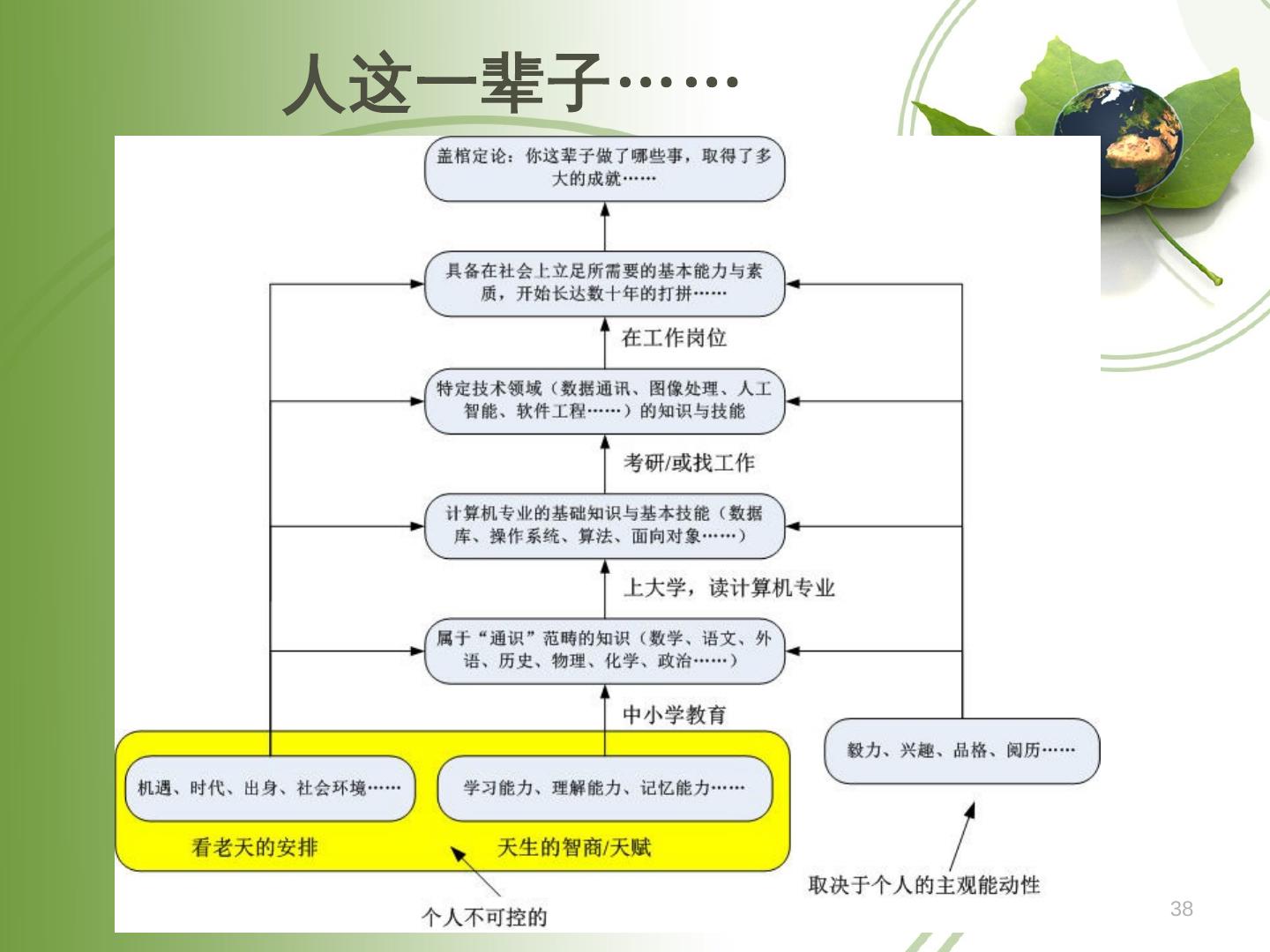 人这一辈子……

盖棺定论：你这辈子做了哪些事，取得了多大的成就……

具备在社会上立足所需要的基本能力与素质，开始长达数十年的打拼……

在工作岗位

特定技术领域（数据通讯、图像处理、人工智能、软件工程……）的知识与技能

考研/或找工作

计算机专业的基础知识与基本技能（数据库、操作系统、算法、面向对象……）

上大学，读计算机专业

属于“通识”范畴的知识（数学、语文、外语、历史、物理、化学、政治……）

中小学教育

机遇、时代、出身、社会环境……

学习能力、理解能力、记忆能力……

毅力、兴趣、品格、阅历……

看老天的安排

天生的智商/天赋

取决于个人的主观能动性

个人不可控的

38